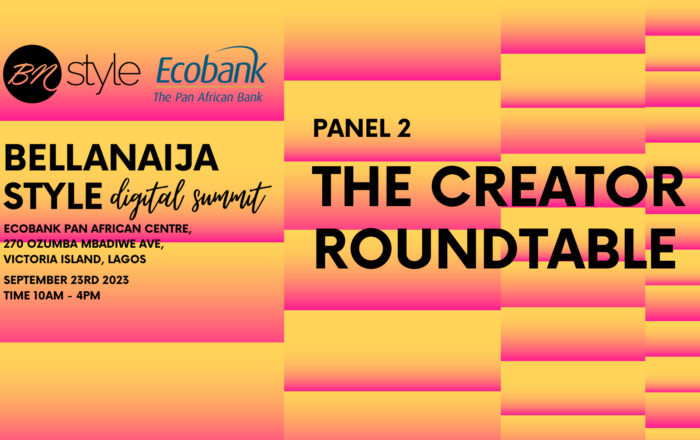 BN style Ecobank
The Pan African Bank

BELLANAIJA STYLE digital summit
ECOBANK PAN AFRICAN CENTRE, 270 OZUMBA MBADIWE AVE, VICTORIA ISLAND, LAGOS

SEPTEMBER 23RD 2023
TIME 10AM - 4PM

PANEL 2
THE CREATOR ROUNDTABLE